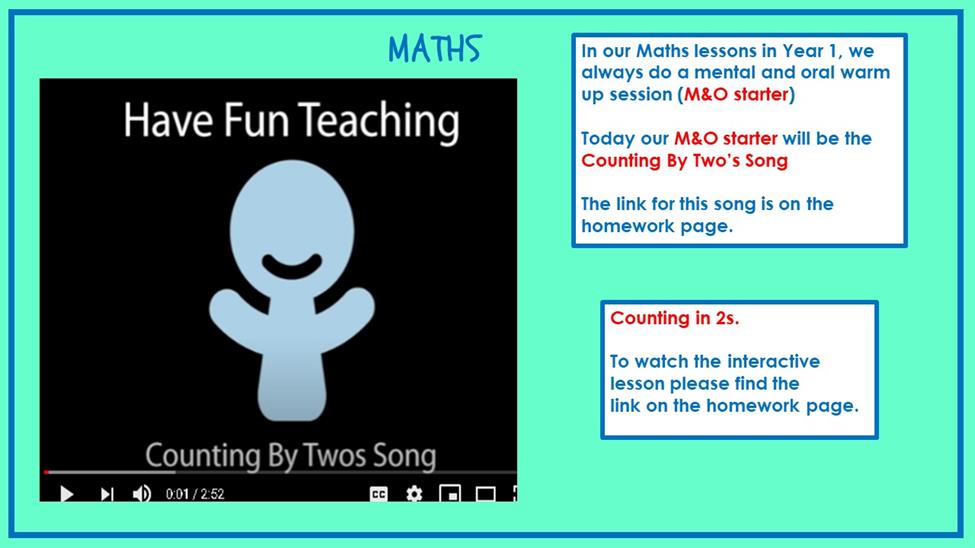 MATHS

Have Fun Teaching

Counting By Twos Song

0:01 / 2:52

CC

In our Maths lessons in Year 1, we always do a mental and oral warm up session (M&O starter)

Today our M&O starter will be the Counting By Two's Song

The link for this song is on the homework page.

Counting in 2s.

To watch the interactive lesson please find the link on the homework page.